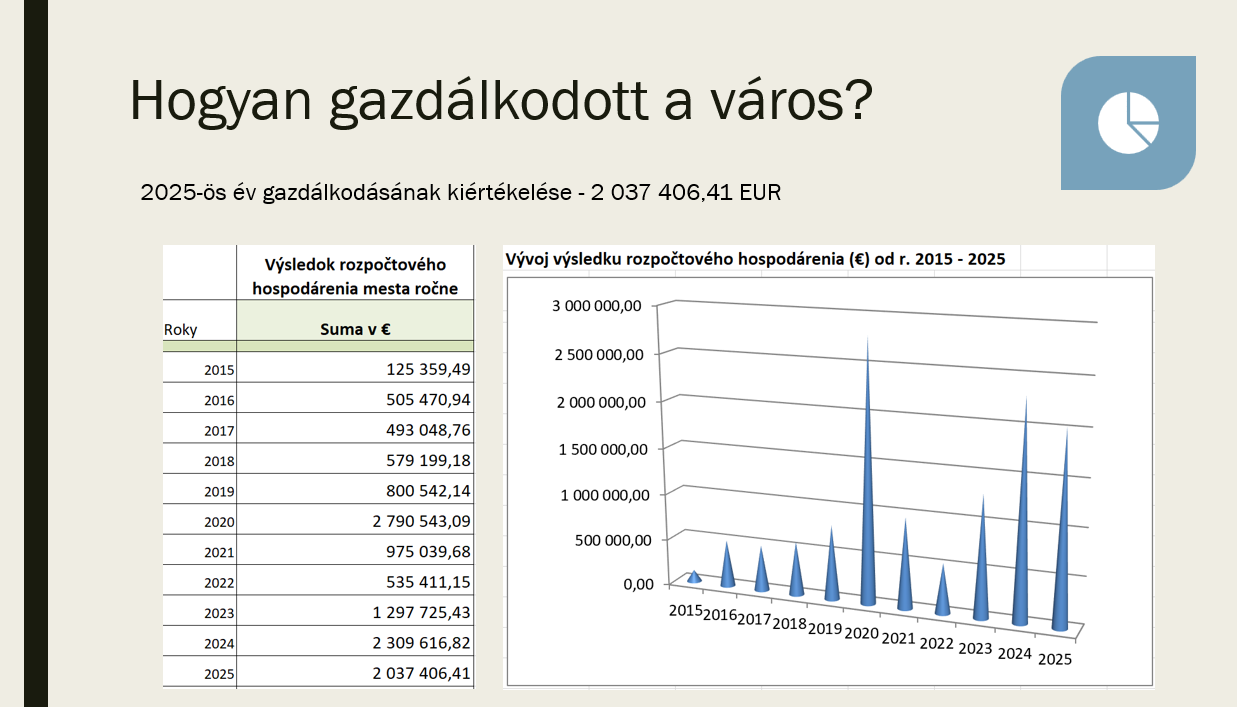 Hogyan gazdálkodott a város?

2025-ös év gazdálkodásának kiértékelése - 2 037 406,41 EUR

| Roky | Výsledok rozpočtového hospodárenia mesta ročne Suma v € |
|---|---|
| 2015 | 125 359,49 |
| 2016 | 505 470,94 |
| 2017 | 493 048,76 |
| 2018 | 579 199,18 |
| 2019 | 800 542,14 |
| 2020 | 2 790 543,09 |
| 2021 | 975 039,68 |
| 2022 | 535 411,15 |
| 2023 | 1 297 725,43 |
| 2024 | 2 309 616,82 |
| 2025 | 2 037 406,41 |

Vývoj výsledku rozpočtového hospodárenia (€) od r. 2015 - 2025

3 000 000,00
2 500 000,00
2 000 000,00
1 500 000,00
1 000 000,00
500 000,00
0,00

2015 2016 2017 2018 2019 2020 2021 2022 2023 2024 2025